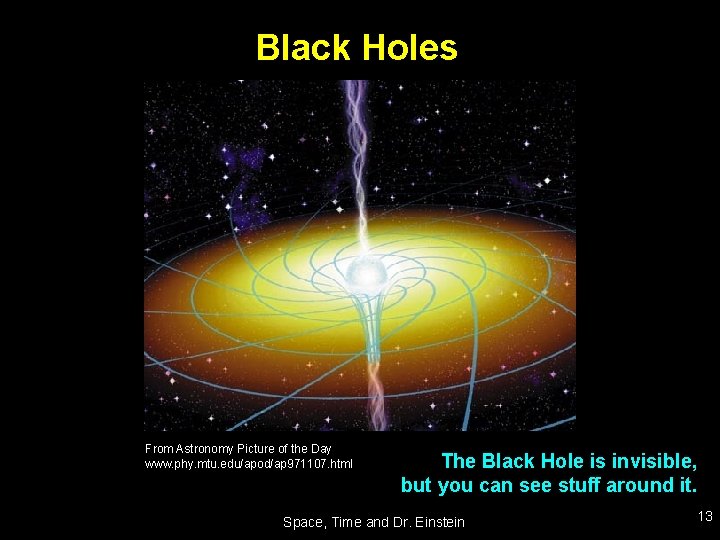 Black Holes

From Astronomy Picture of the Day
www.phy.mtu.edu/apod/ap971107.html

The Black Hole is invisible, but you can see stuff around it.

Space, Time and Dr. Einstein

13